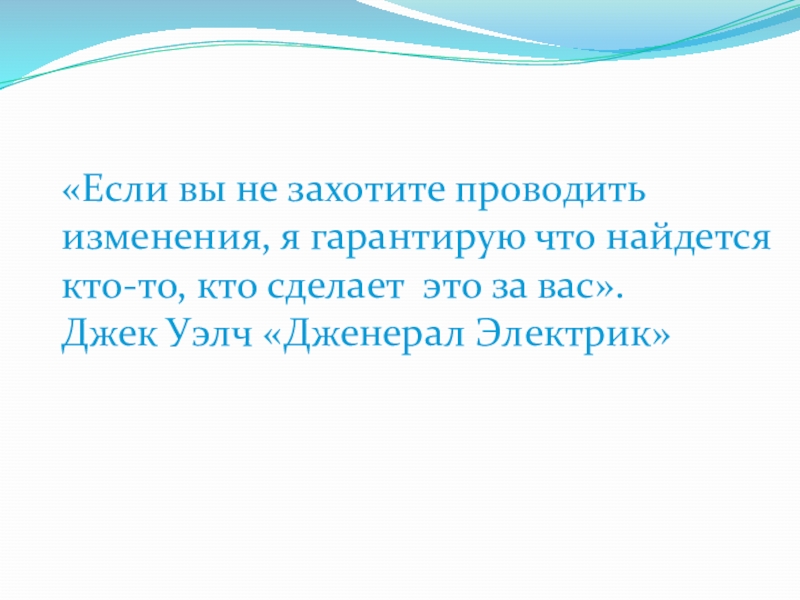 «Если вы не захотите проводить изменения, я гарантирую что найдется кто-то, кто сделает это за вас».
Джек Уэлч «Дженерал Электрик»